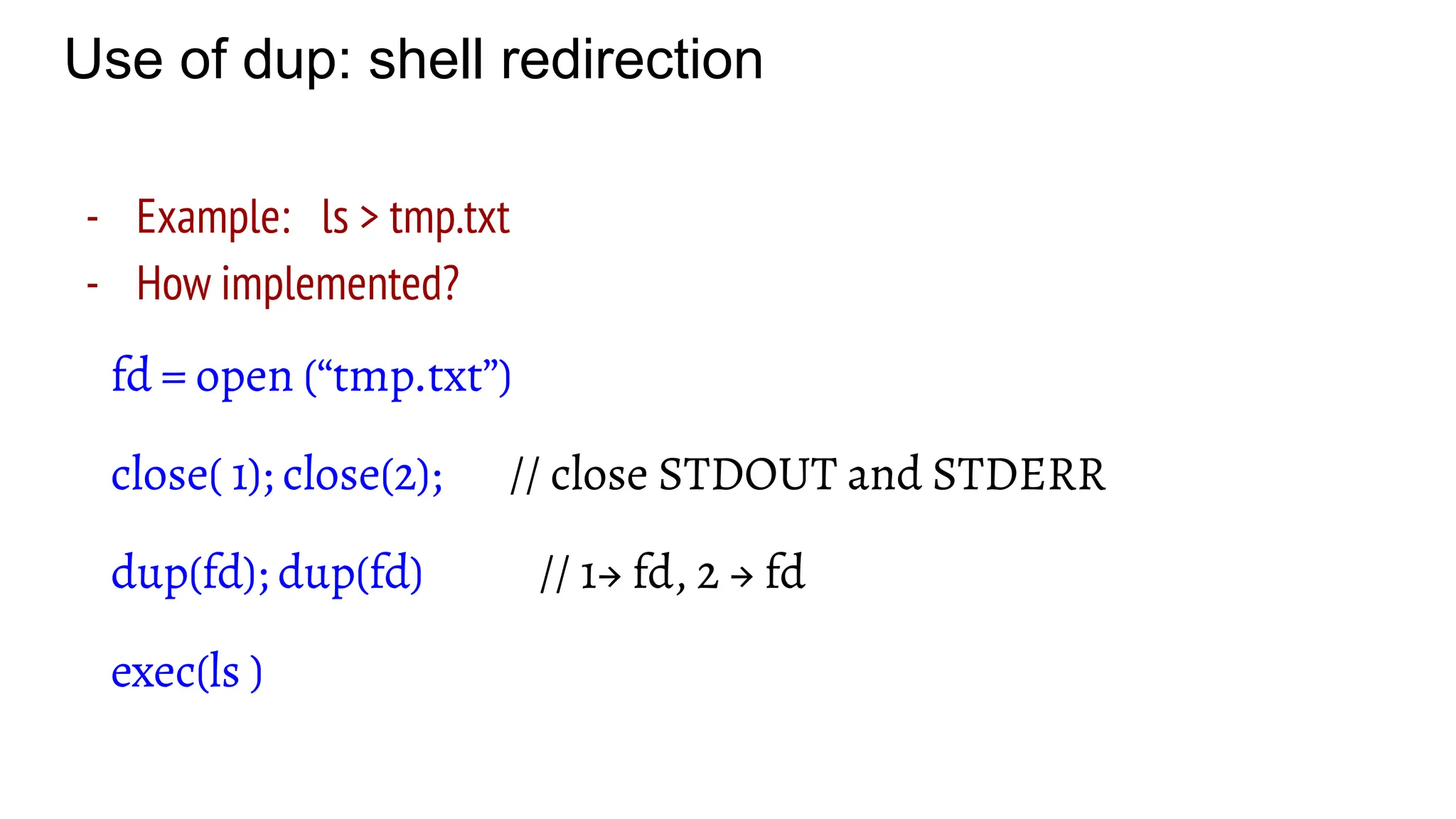 Use of dup: shell redirection

- Example: ls > tmp.txt
- How implemented?

fd = open (“tmp.txt”)

close( 1); close(2); // close STDOUT and STDERR

dup(fd); dup(fd) // 1→ fd, 2 → fd

exec(ls )